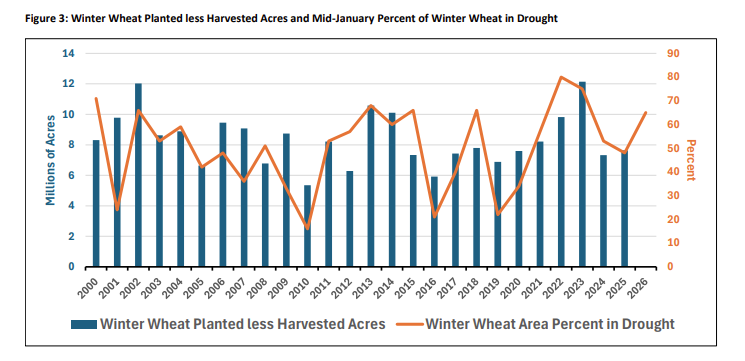 Figure 3: Winter Wheat Planted less Harvested Acres and Mid-January Percent of Winter Wheat in Drought

Millions of Acres

14
12
10
8
6
4
2
0

Percent

90
80
70
60
50
40
30
20
10
0

2000 2001 2002 2003 2004 2005 2006 2007 2008 2009 2010 2011 2012 2013 2014 2015 2016 2017 2018 2019 2020 2021 2022 2023 2024 2025 2026

Winter Wheat Planted less Harvested Acres
Winter Wheat Area Percent in Drought